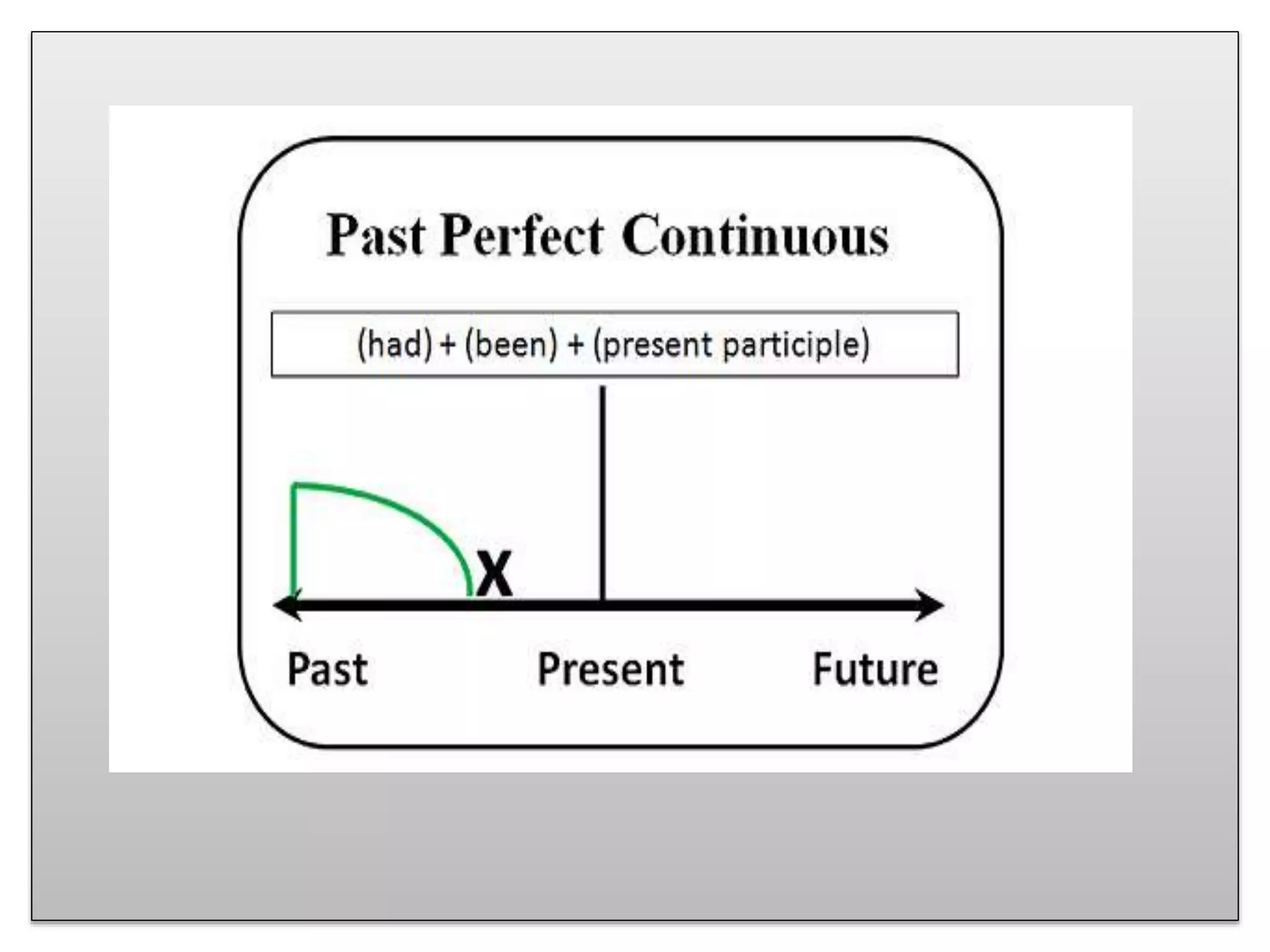 Past Perfect Continuous

(had) + (been) + (present participle)

X

Past Present Future